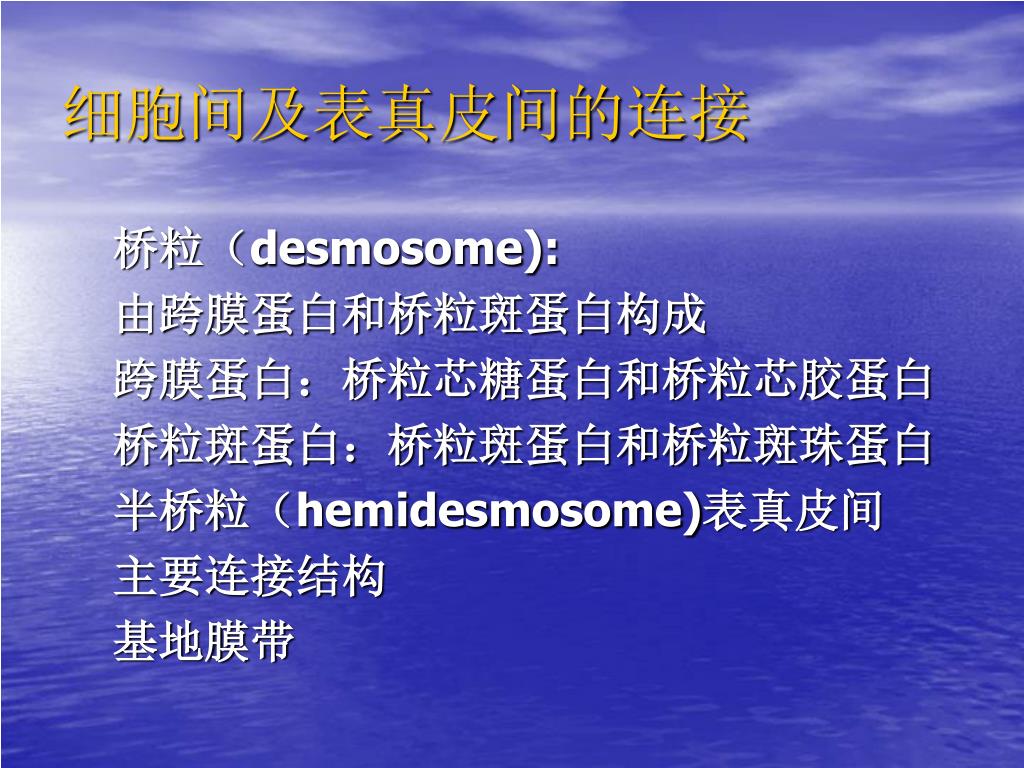 细胞间及表真皮间的连接

桥粒（desmosome):
由跨膜蛋白和桥粒斑蛋白构成
跨膜蛋白：桥粒芯糖蛋白和桥粒芯胶蛋白
桥粒斑蛋白：桥粒斑蛋白和桥粒斑珠蛋白
半桥粒（hemidesmosome)表真皮间
主要连接结构
基地膜带